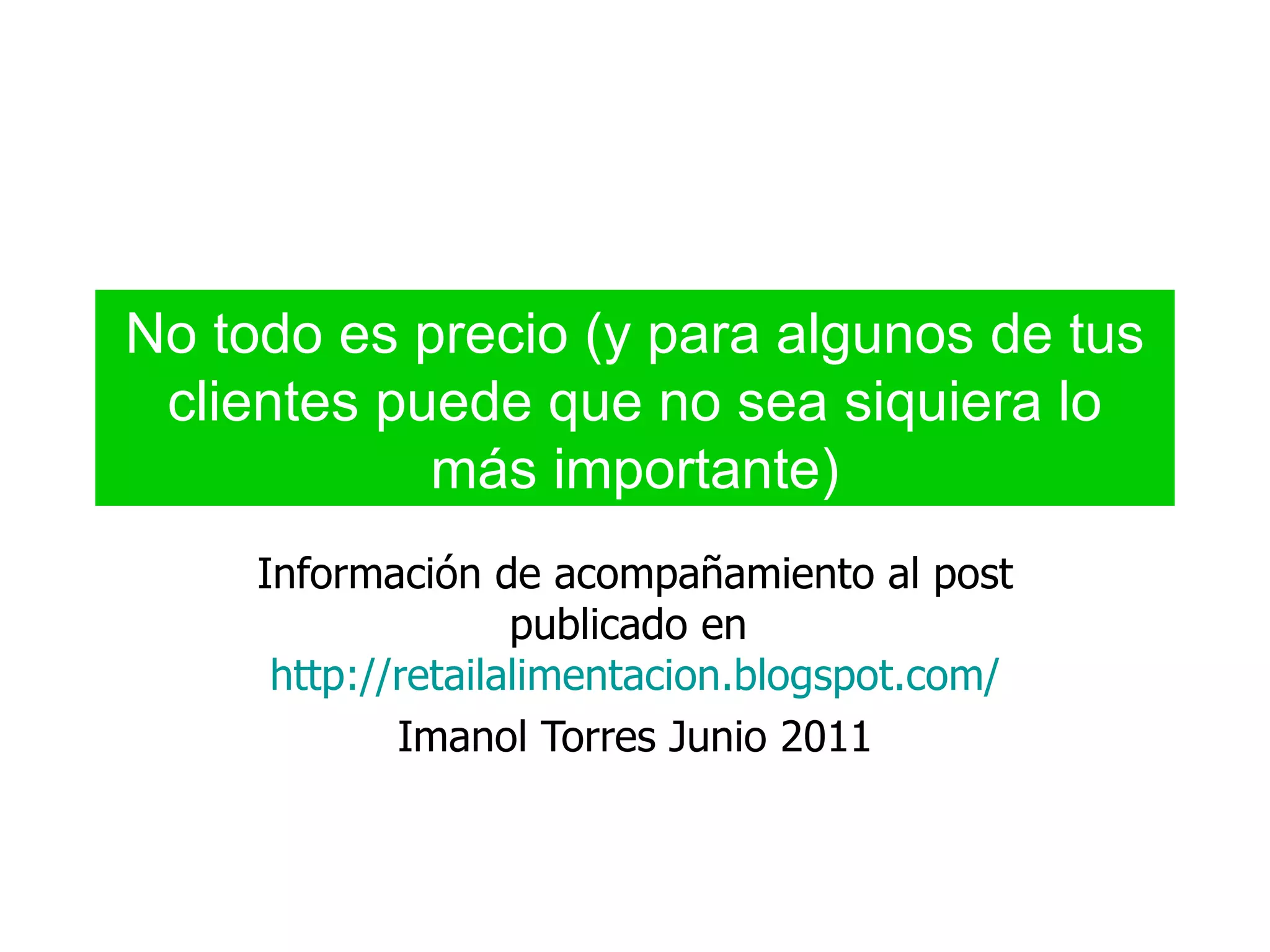 No todo es precio (y para algunos de tus clientes puede que no sea siquiera lo más importante)

Información de acompañamiento al post publicado en http://retailalimentacion.blogspot.com/

Imanol Torres Junio 2011